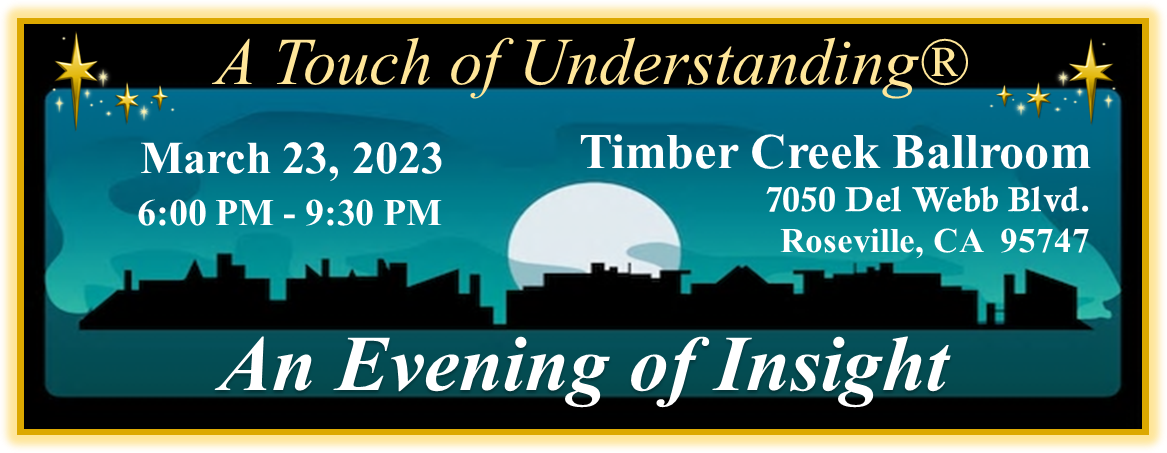 A Touch of Understanding®

March 23, 2023
6:00 PM - 9:30 PM

Timber Creek Ballroom
7050 Del Webb Blvd.
Roseville, CA 95747

An Evening of Insight